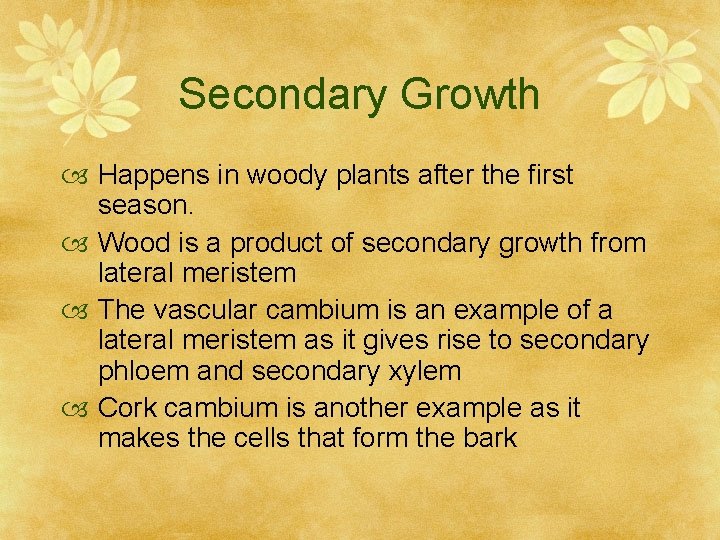 Secondary Growth

Happens in woody plants after the first season.

Wood is a product of secondary growth from lateral meristem

The vascular cambium is an example of a lateral meristem as it gives rise to secondary phloem and secondary xylem

Cork cambium is another example as it makes the cells that form the bark